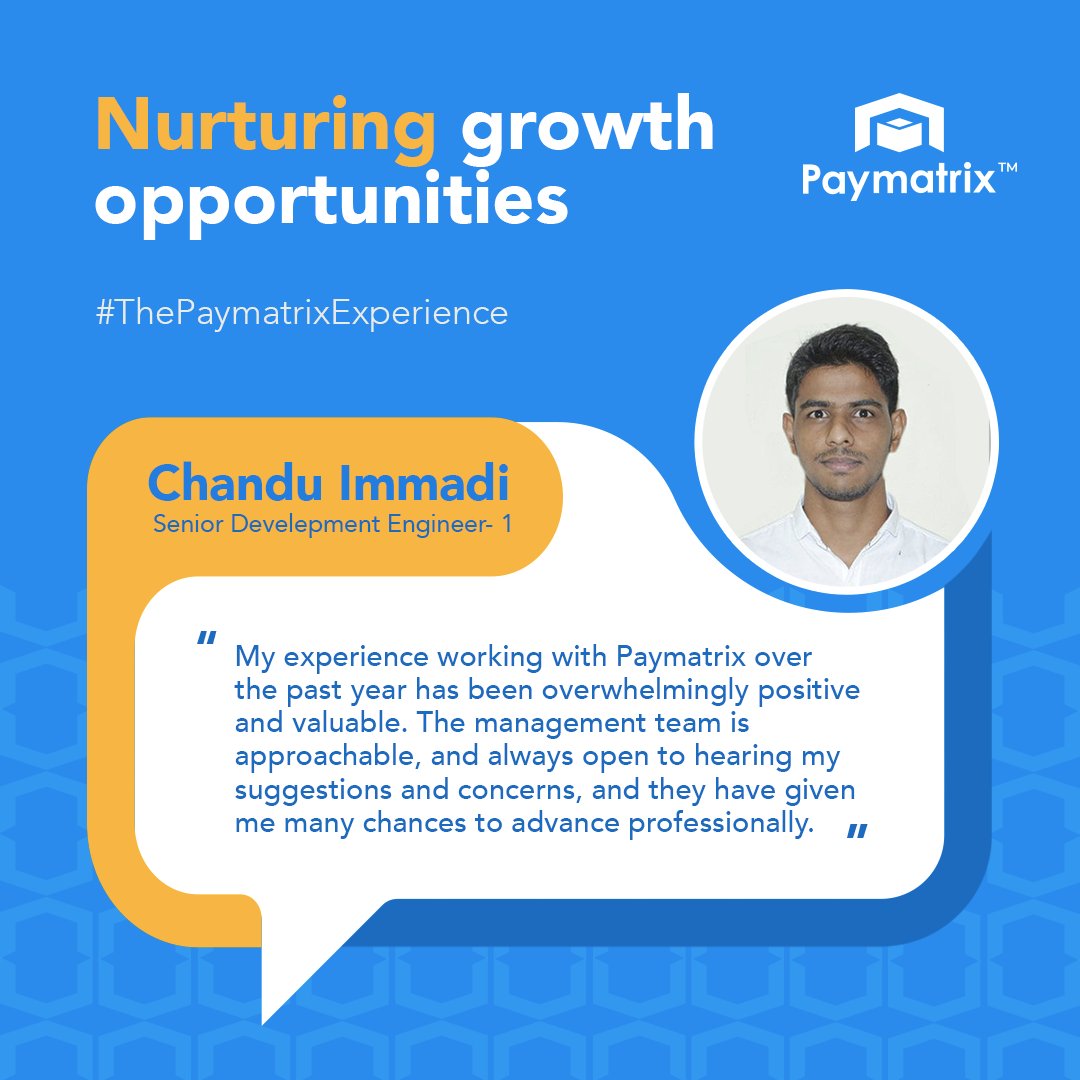 Nurturing growth opportunities

Paymatrix™

#ThePaymatrixExperience

Chandu Immadi
Senior Develepment Engineer- 1

" My experience working with Paymatrix over the past year has been overwhelmingly positive and valuable. The management team is approachable, and always open to hearing my suggestions and concerns, and they have given me many chances to advance professionally. "